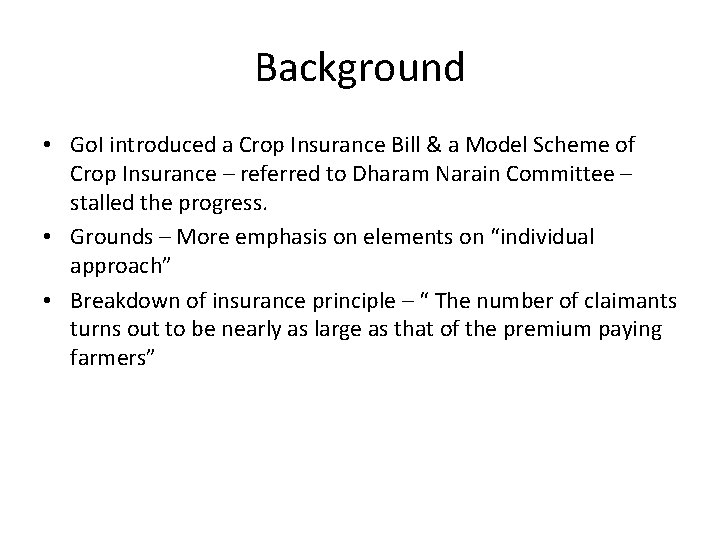 Background

• GoI introduced a Crop Insurance Bill & a Model Scheme of Crop Insurance – referred to Dharam Narain Committee – stalled the progress.

• Grounds – More emphasis on elements on “individual approach”

• Breakdown of insurance principle – “ The number of claimants turns out to be nearly as large as that of the premium paying farmers”